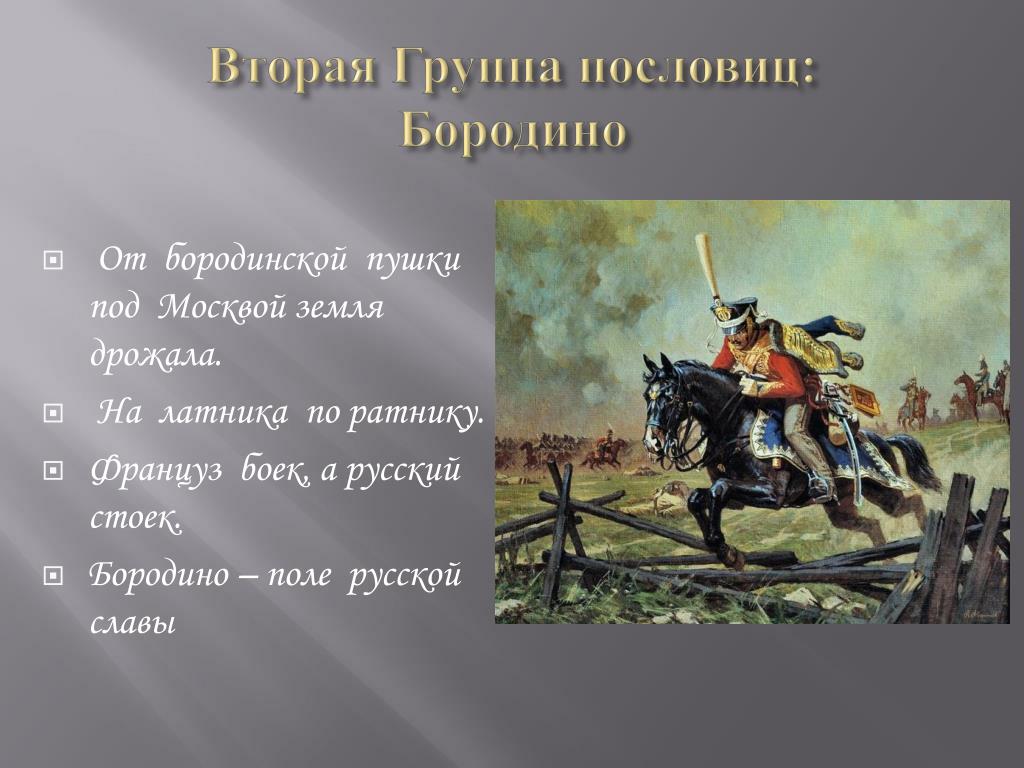 Вторая Группа пословиц: Бородино

От бородинской пушки под Москвой земля дрожала.

На латника по ратнику.

Француз боек, а русский стоек.

Бородино – поле русской славы